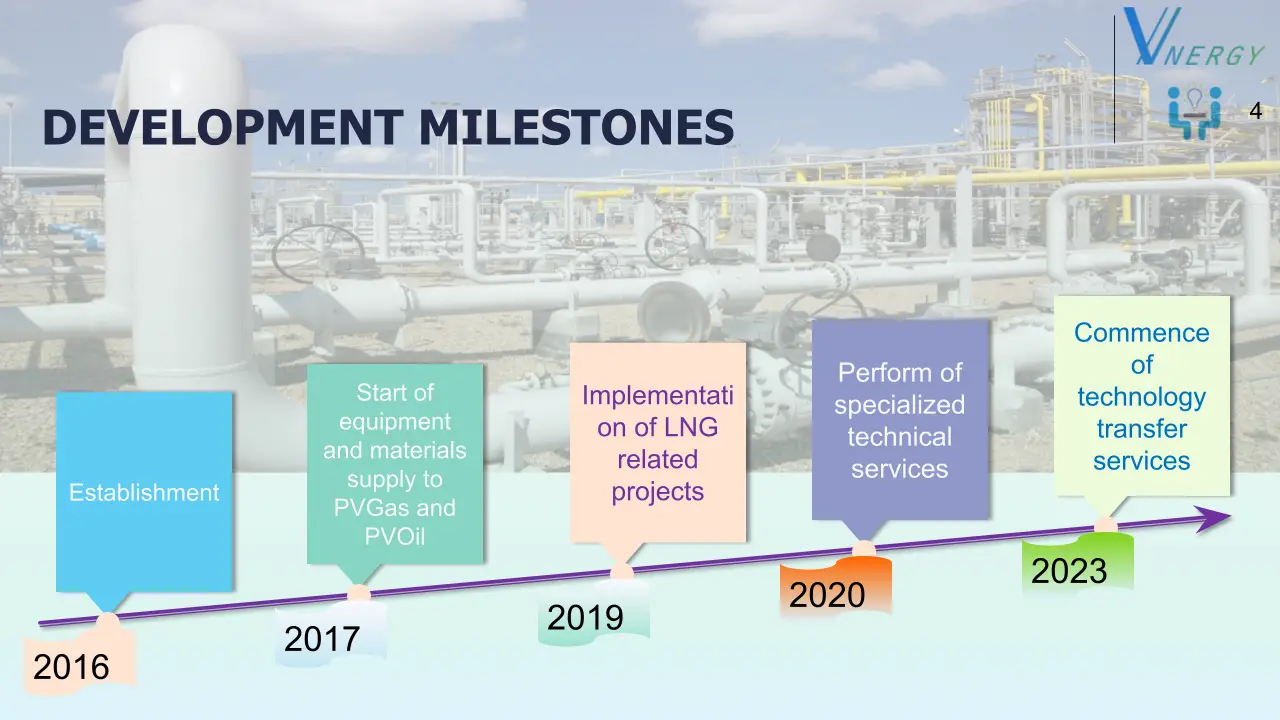 VNERGY

4

DEVELOPMENT MILESTONES

Establishment

2016

Start of equipment and materials supply to PVGas and PVOil

2017

Implementation of LNG related projects

2019

Perform of specialized technical services

2020

Commence of technology transfer services

2023